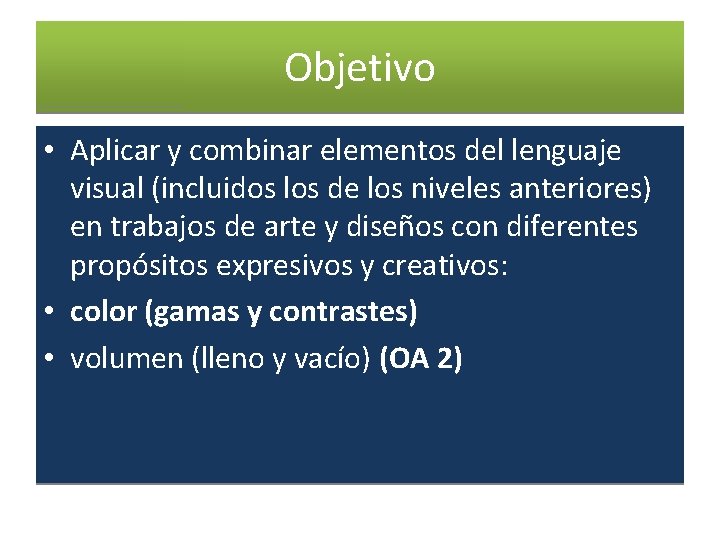 Objetivo

• Aplicar y combinar elementos del lenguaje visual (incluidos los de los niveles anteriores) en trabajos de arte y diseños con diferentes propósitos expresivos y creativos:
• color (gamas y contrastes)
• volumen (lleno y vacío) (OA 2)